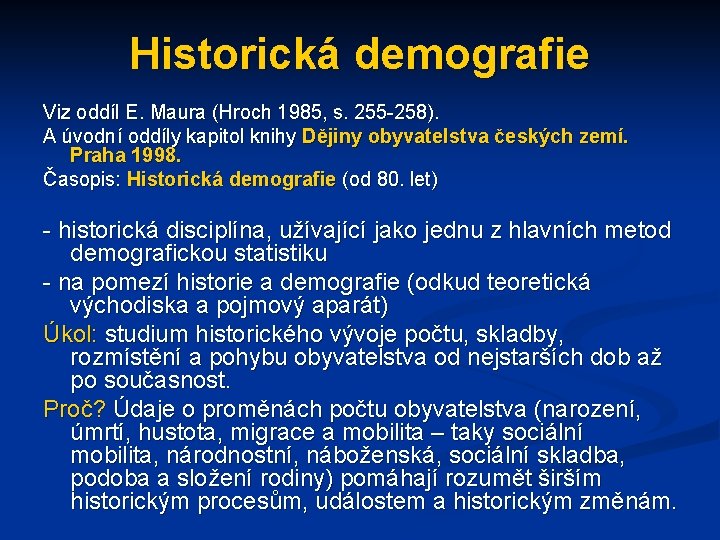 Historická demografie

Viz oddíl E. Maura (Hroch 1985, s. 255-258).
A úvodní oddíly kapitol knihy Dějiny obyvatelstva českých zemí. Praha 1998.
Časopis: Historická demografie (od 80. let)

- historická disciplína, užívající jako jednu z hlavních metod demografickou statistiku
- na pomezí historie a demografie (odkud teoretická východiska a pojmový aparát)
Úkol: studium historického vývoje počtu, skladby, rozmístění a pohybu obyvatelstva od nejstarších dob až po současnost.
Proč? Údaje o proměnách počtu obyvatelstva (narození, úmrtí, hustota, migrace a mobilita – taky sociální mobilita, národnostní, náboženská, sociální skladba, podoba a složení rodiny) pomáhají rozumět širším historickým procesům, událostem a historickým změnám.